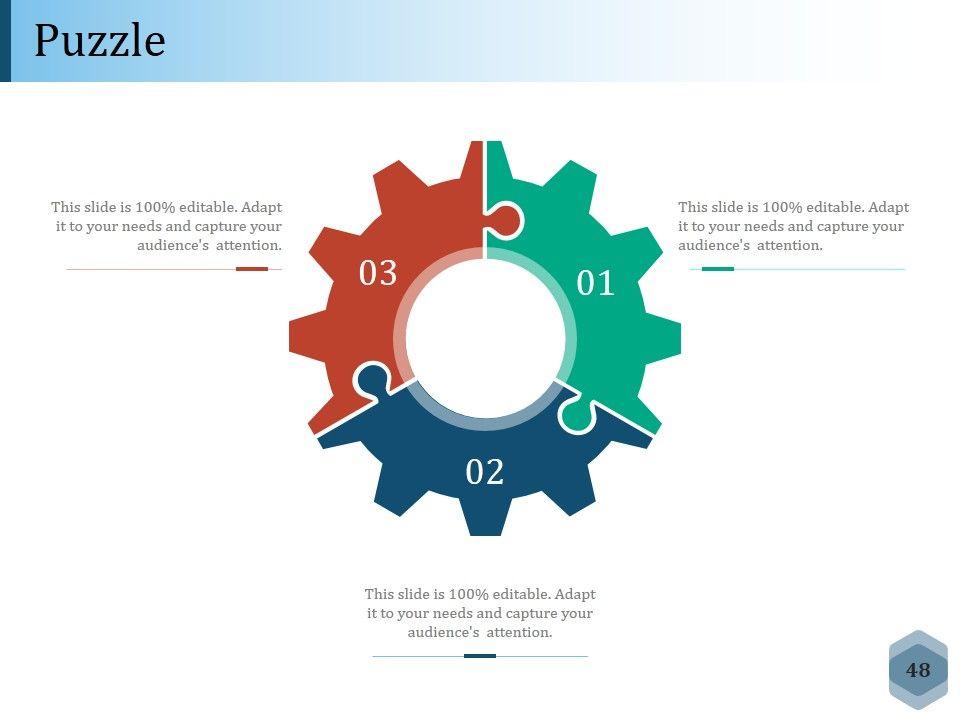 Puzzle

This slide is 100% editable. Adapt it to your needs and capture your audience's attention.

03

01

This slide is 100% editable. Adapt it to your needs and capture your audience's attention.

02

This slide is 100% editable. Adapt it to your needs and capture your audience's attention.

48